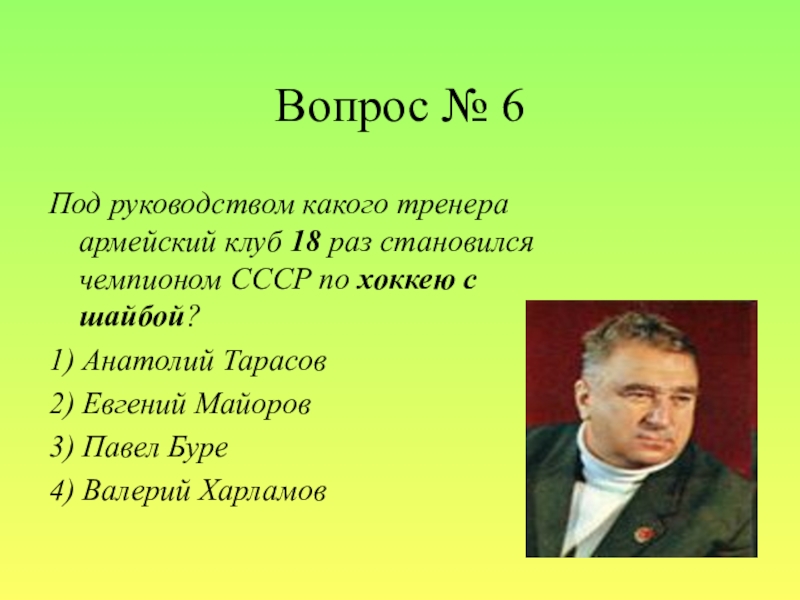 Вопрос № 6

Под руководством какого тренера армейский клуб 18 раз становился чемпионом СССР по хоккею с шайбой?

1) Анатолий Тарасов

2) Евгений Майоров

3) Павел Буре

4) Валерий Харламов